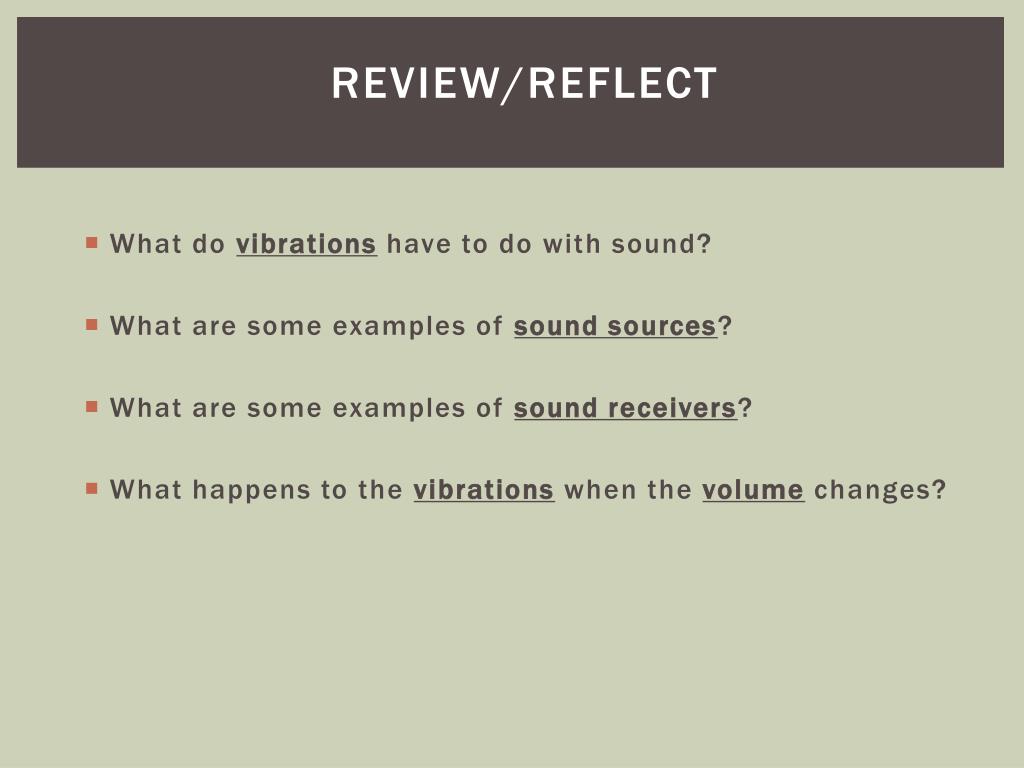 REVIEW/REFLECT

What do vibrations have to do with sound?

What are some examples of sound sources?

What are some examples of sound receivers?

What happens to the vibrations when the volume changes?